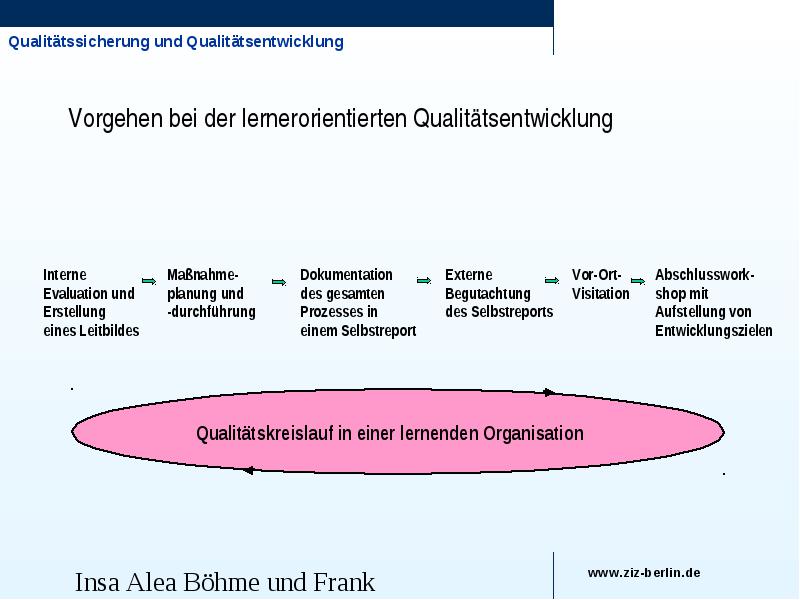 Qualitätssicherung und Qualitätsentwicklung

Vorgehen bei der lernerorientierten Qualitätsentwicklung

Interne Evaluation und Erstellung eines Leitbildes

Maßnahmeplanung und -durchführung

Dokumentation des gesamten Prozesses in einem Selbstreport

Externe Begutachtung des Selbstreports

Vor-Ort-Visitation

Abschlussworkshop mit Aufstellung von Entwicklungszielen

Qualitätskreislauf in einer lernenden Organisation

Insa Alea Böhme und Frank

www.ziz-berlin.de